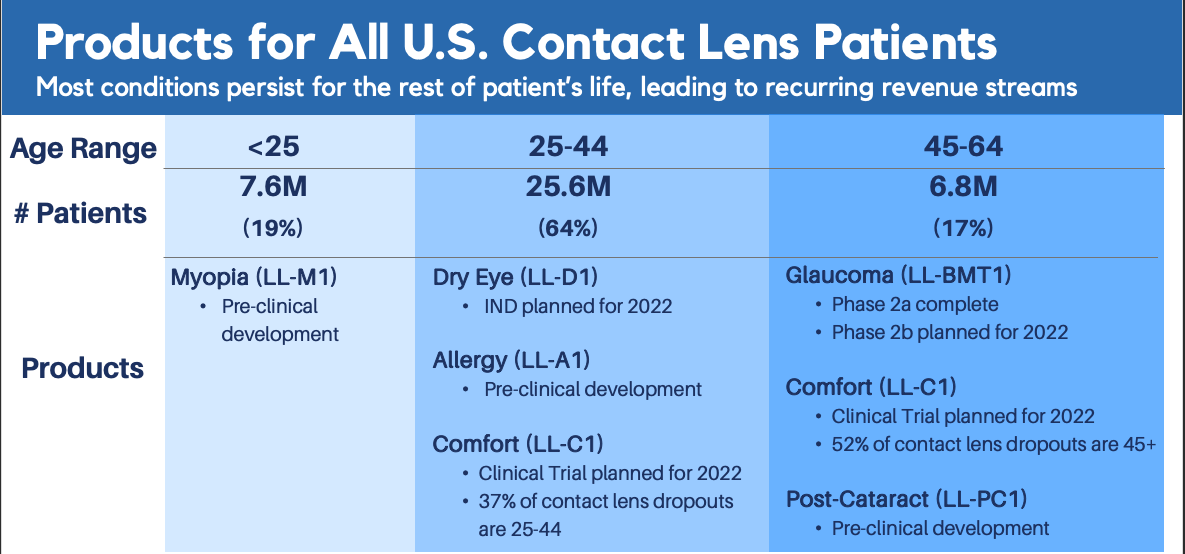 Products for All U.S. Contact Lens Patients

Most conditions persist for the rest of patient's life, leading to recurring revenue streams

| Age Range | <25 | 25-44 | 45-64 |
|---|---|---|---|
| # Patients | 7.6M (19%) | 25.6M (64%) | 6.8M (17%) |
| Products | Myopia (LL-M1) • Pre-clinical development | Dry Eye (LL-D1) • IND planned for 2022 Allergy (LL-A1) • Pre-clinical development Comfort (LL-C1) • Clinical Trial planned for 2022 • 37% of contact lens dropouts are 25-44 | Glaucoma (LL-BMT1) • Phase 2a complete • Phase 2b planned for 2022 Comfort (LL-C1) • Clinical Trial planned for 2022 • 52% of contact lens dropouts are 45+ Post-Cataract (LL-PC1) • Pre-clinical development |